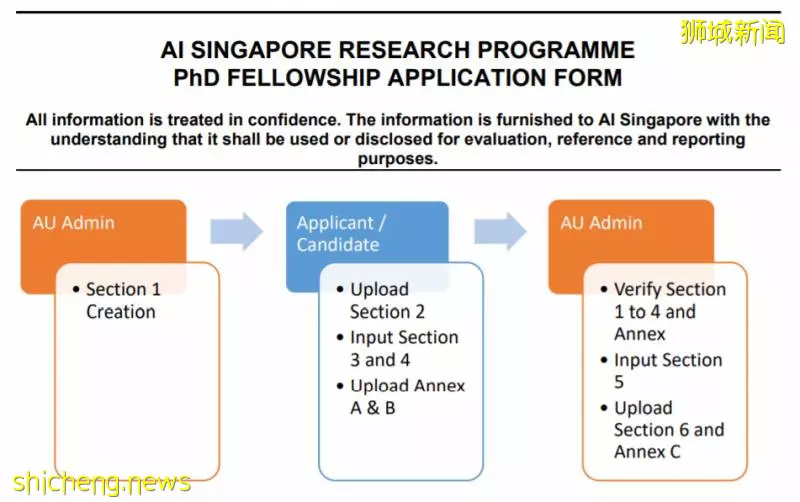 狮城新闻

AI SINGAPORE RESEARCH PROGRAMME
PhD FELLOWSHIP APPLICATION FORM

All information is treated in confidence. The information is furnished to AI Singapore with the understanding that it shall be used or disclosed for evaluation, reference and reporting purposes.

AU Admin

• Section 1 Creation

Applicant / Candidate

• Upload Section 2
• Input Section 3 and 4
• Upload Annex A & B

AU Admin

• Verify Section 1 to 4 and Annex
• Input Section 5
• Upload Section 6 and Annex C

shicheng.news